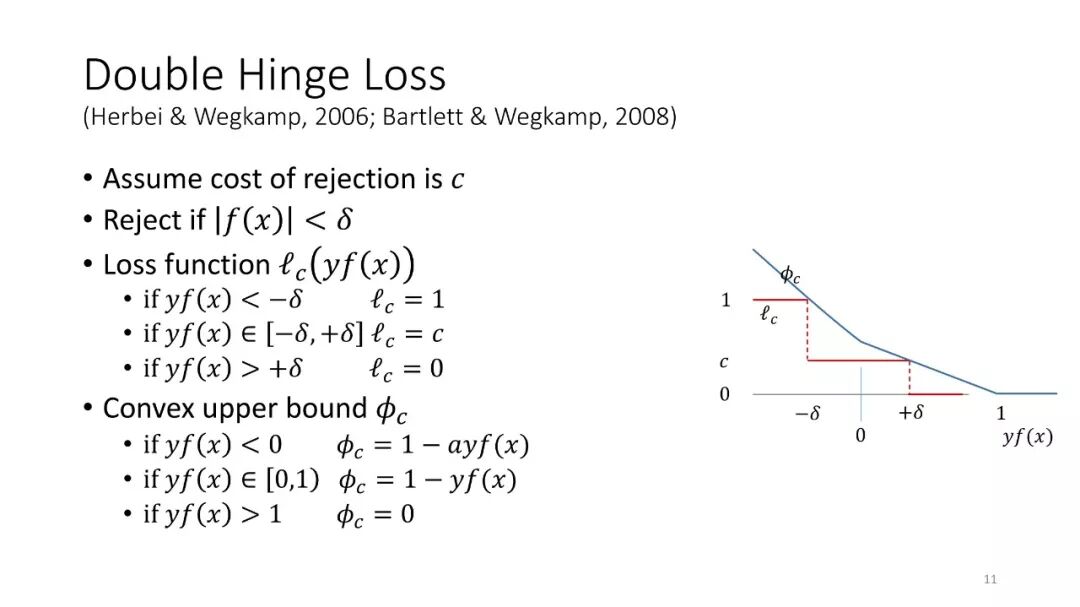 Double Hinge Loss
(Herbei & Wegkamp, 2006; Bartlett & Wegkamp, 2008)

• Assume cost of rejection is $c$
• Reject if $|f(x)| < \delta$
• Loss function $\ell_c(yf(x))$
  • if $yf(x) < -\delta$ $\ell_c = 1$
  • if $yf(x) \in [-\delta, +\delta]$ $\ell_c = c$
  • if $yf(x) > +\delta$ $\ell_c = 0$
• Convex upper bound $\phi_c$
  • if $yf(x) < 0$ $\phi_c = 1 - ayf(x)$
  • if $yf(x) \in [0,1)$ $\phi_c = 1 - yf(x)$
  • if $yf(x) > 1$ $\phi_c = 0$

$\phi_c$
1
$\ell_c$
$c$
0
$-\delta$
$+\delta$
1
0
$yf(x)$

11